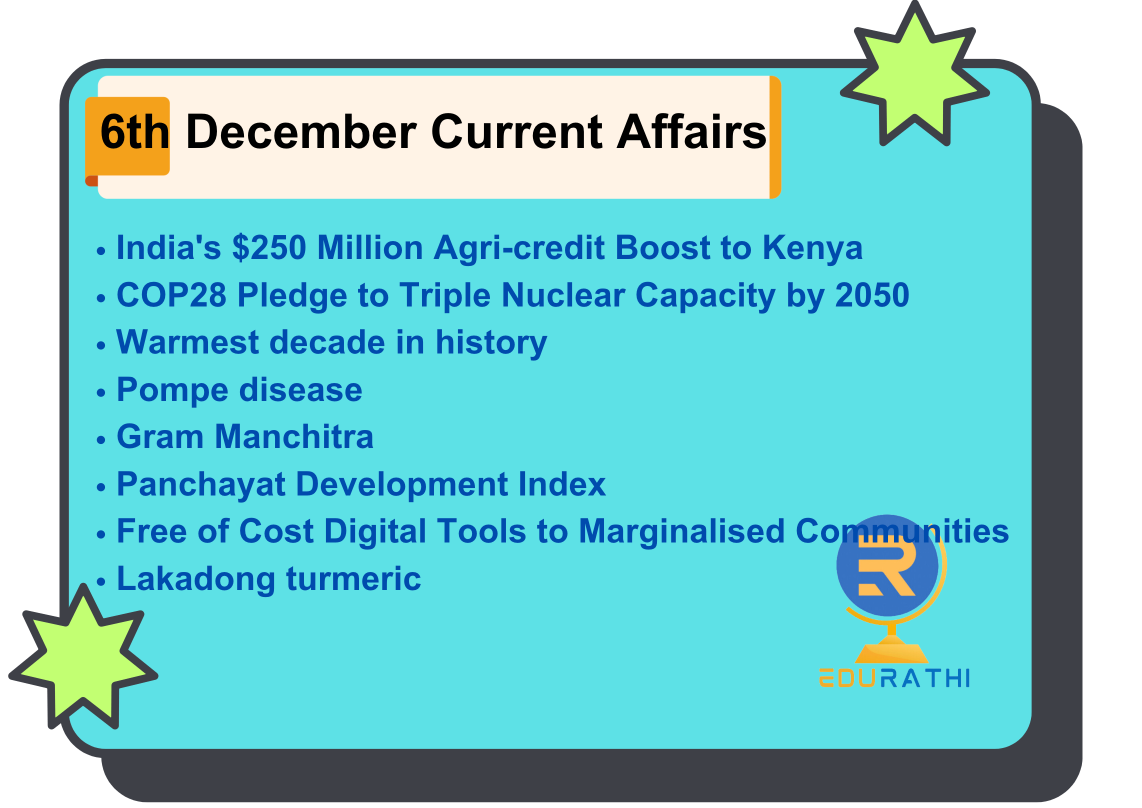 6th December Current Affairs

• India's \$250 Million Agri-credit Boost to Kenya
• COP28 Pledge to Triple Nuclear Capacity by 2050
• Warmest decade in history
• Pompe disease
• Gram Manchitra
• Panchayat Development Index
• Free of Cost Digital Tools to Marginalised Communities
• Lakadong turmeric

R
EDURATHI